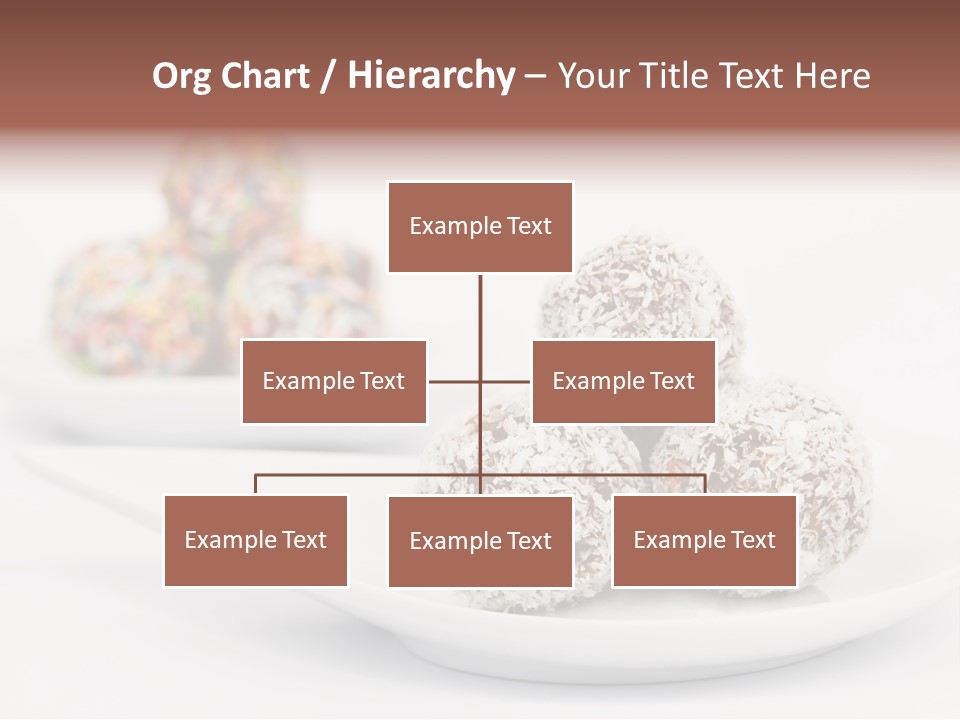 Org Chart / Hierarchy – Your Title Text Here

Example Text

Example Text

Example Text

Example Text

Example Text

Example Text